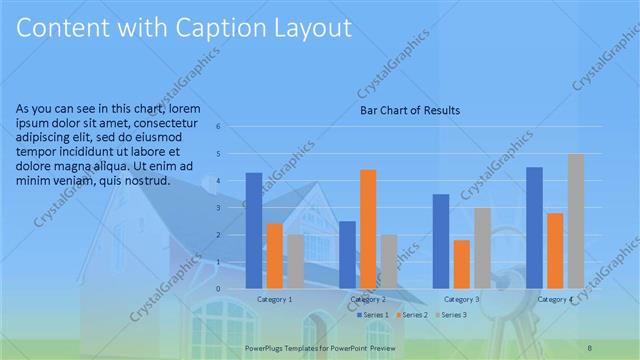 Content with Caption Layout

As you can see in this chart, lorem ipsum dolor sit amet, consectetur adipiscing elit, sed do eiusmod tempor incididunt ut labore et dolore magna aliqua. Ut enim ad minim veniam, quis nostrud.

Bar Chart of Results

6
5
4
3
2
1
0

Category 1
Category 2
Category 3
Category 4

Series 1 Series 2 Series 3

CrystalGraphics

PowerPlugs Templates for PowerPoint Preview

8